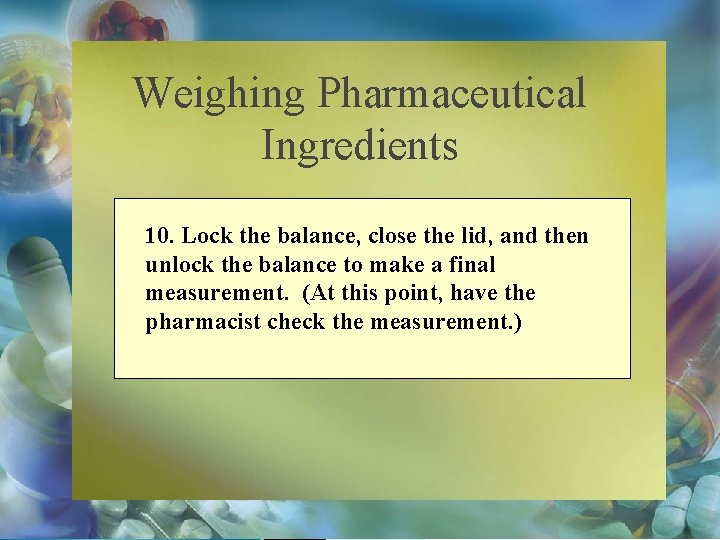 Weighing Pharmaceutical Ingredients

10. Lock the balance, close the lid, and then unlock the balance to make a final measurement. (At this point, have the pharmacist check the measurement.)